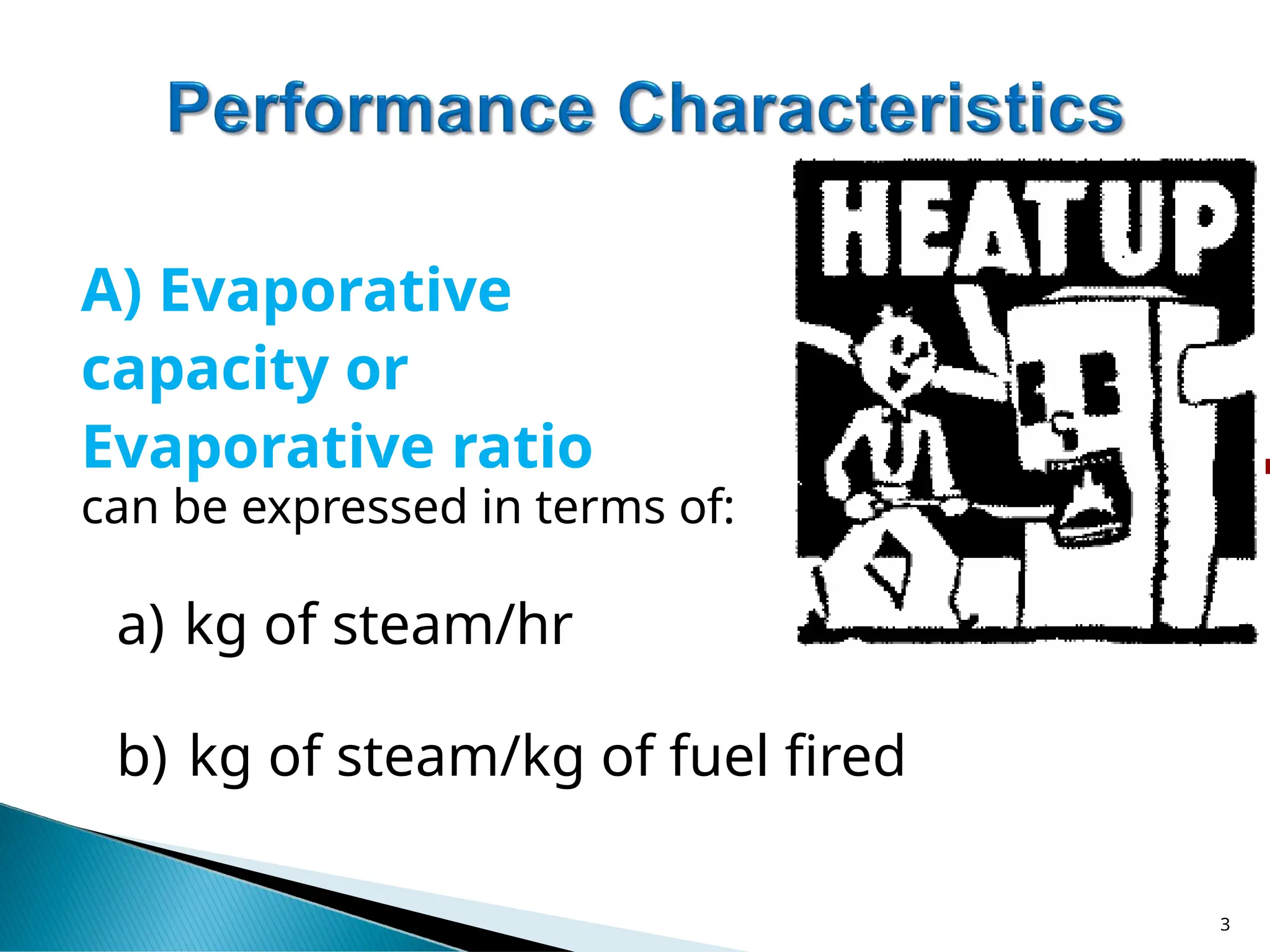 Performance Characteristics

HEAT UP

A) Evaporative capacity or Evaporative ratio can be expressed in terms of:

a) kg of steam/hr

b) kg of steam/kg of fuel fired

3